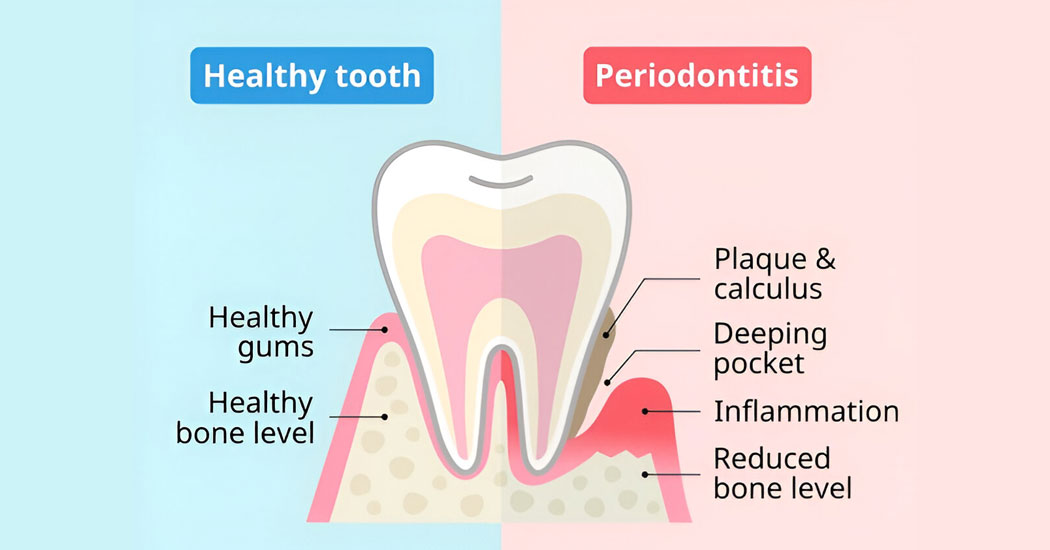 Healthy tooth

Periodontitis

Healthy gums

Healthy bone level

Plaque & calculus

Deeping pocket

Inflammation

Reduced bone level